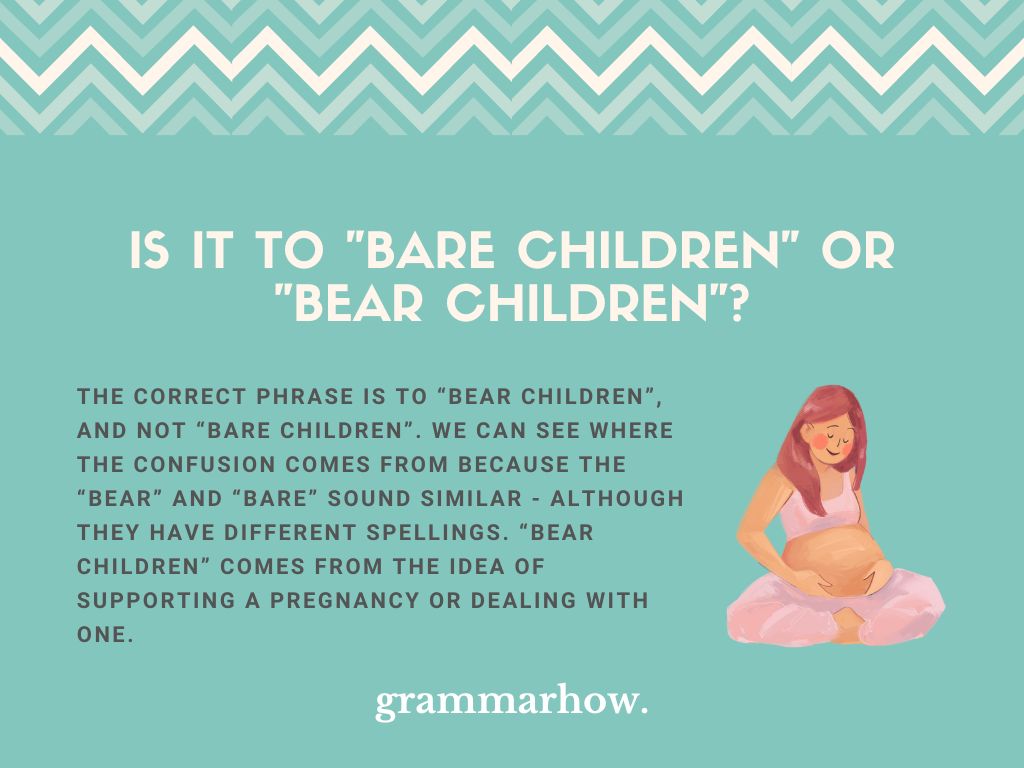 IS IT TO "BARE CHILDREN" OR "BEAR CHILDREN"?

THE CORRECT PHRASE IS TO “BEAR CHILDREN”, AND NOT “BARE CHILDREN”. WE CAN SEE WHERE THE CONFUSION COMES FROM BECAUSE THE “BEAR” AND “BARE” SOUND SIMILAR - ALTHOUGH THEY HAVE DIFFERENT SPELLINGS. “BEAR CHILDREN” COMES FROM THE IDEA OF SUPPORTING A PREGNANCY OR DEALING WITH ONE.

grammarhow.